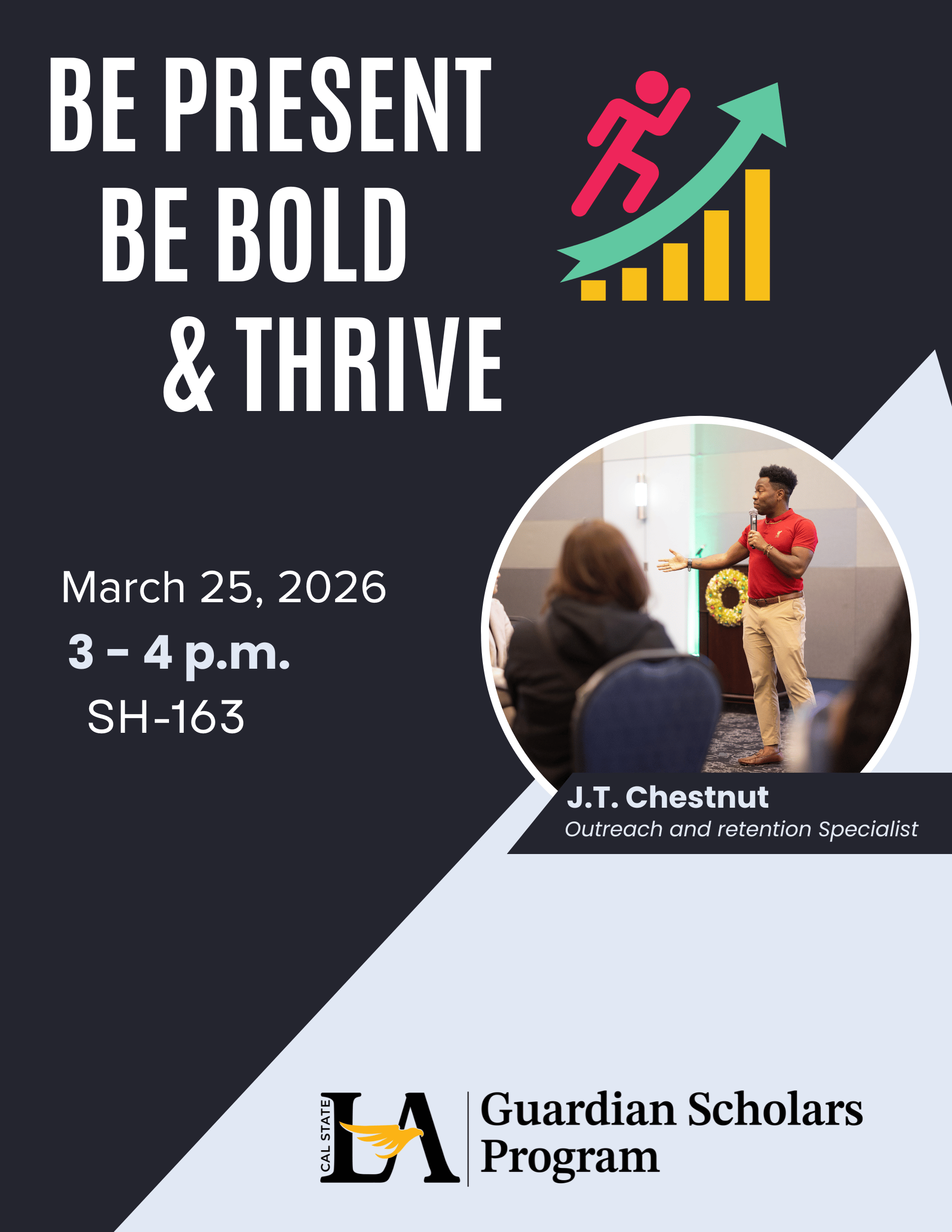 BE PRESENT
BE BOLD
& THRIVE

March 25, 2026
3 - 4 p.m.
SH-163

J.T. Chestnut
Outreach and retention Specialist

CAL STATE LA
Guardian Scholars Program